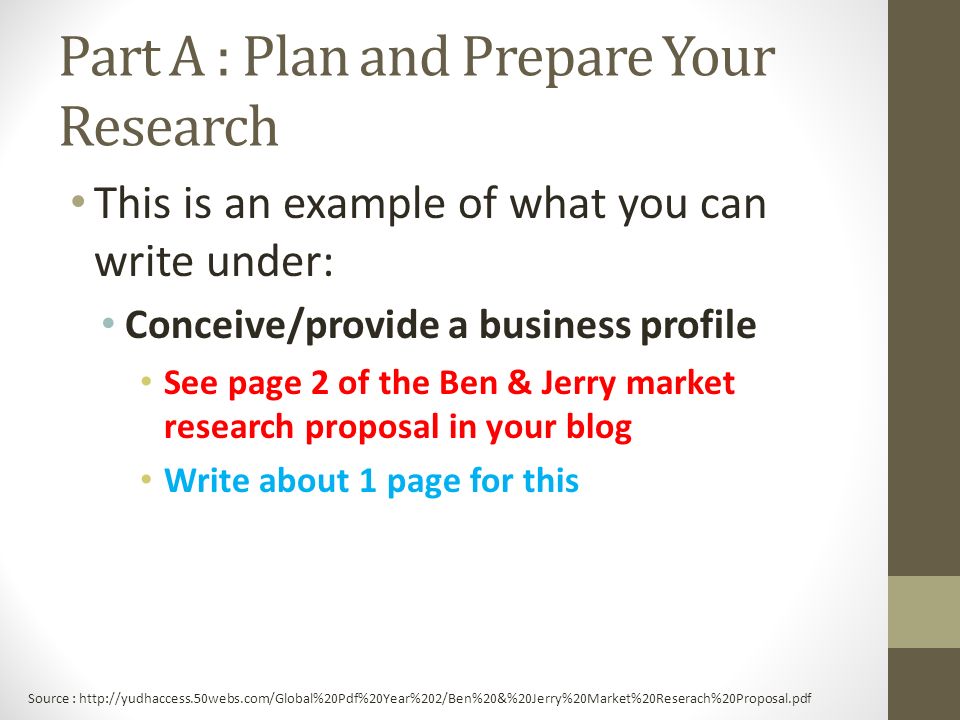 Part A : Plan and Prepare Your Research

• This is an example of what you can write under:

• Conceive/provide a business profile

• See page 2 of the Ben & Jerry market research proposal in your blog

• Write about 1 page for this

Source : http://yudhaccess.50webs.com/Global%20Pdf%20Year%202/Ben%20&%20Jerry%20Market%20Reserach%20Proposal.pdf